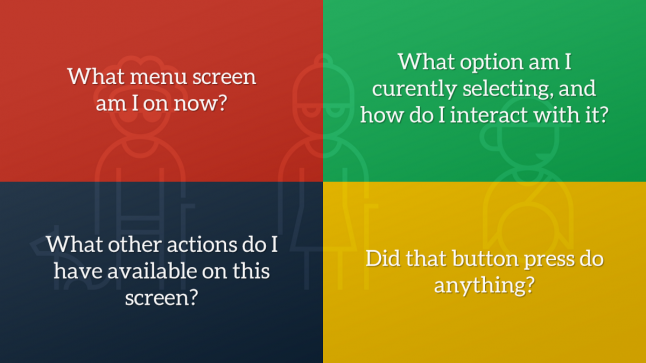 What menu screen am I on now?

What option am I curently selecting, and how do I interact with it?

What other actions do I have available on this screen?

Did that button press do anything?